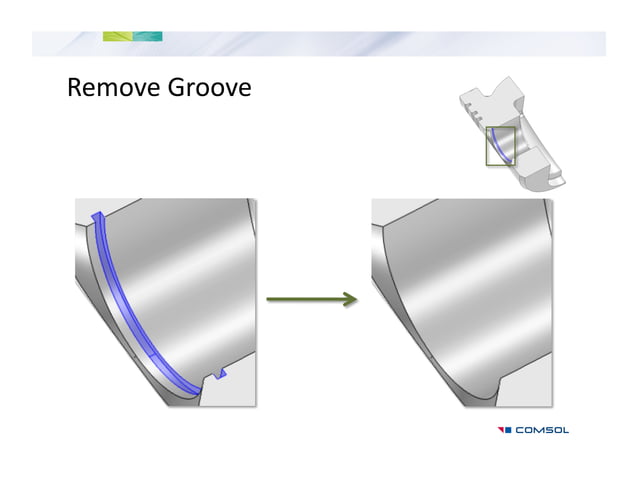 Remove Groove

COMSOL